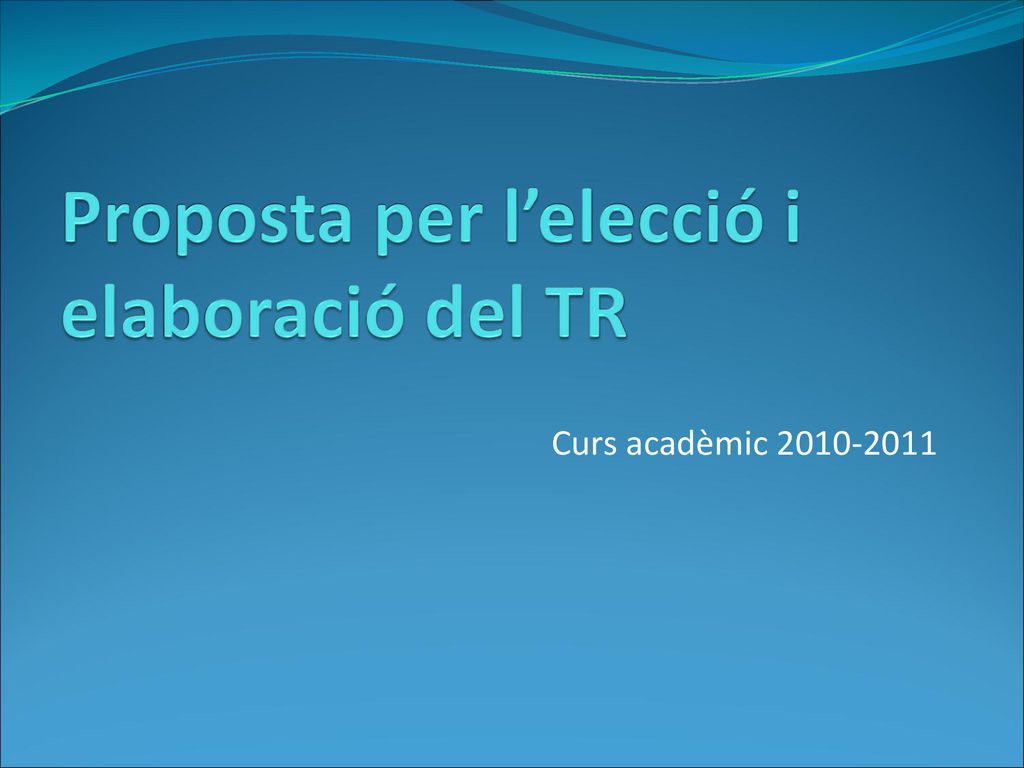 Proposta per l’elecció i elaboració del TR

Curs acadèmic 2010-2011